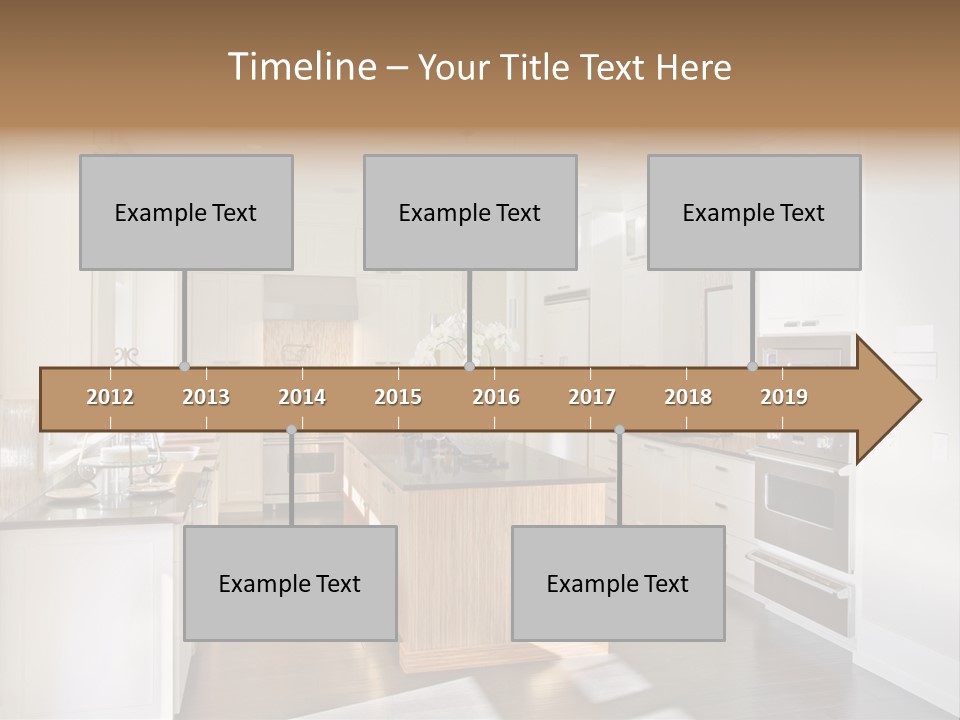 Timeline – Your Title Text Here

Example Text

Example Text

Example Text

2012 2013 2014 2015 2016 2017 2018 2019

Example Text

Example Text